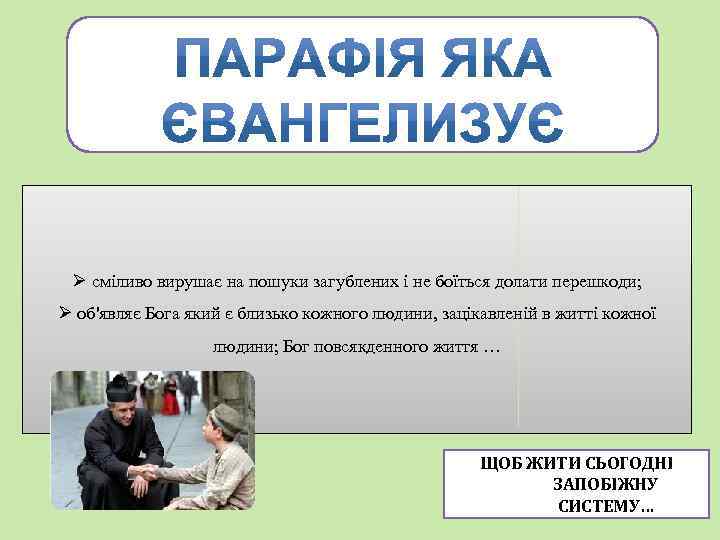 ПАРАФІЯ ЯКА ЄВАНГЕЛИЗУЄ

➢ сміливо вирушає на пошуки загублених і не боїться долати перешкоди;
➢ об'являє Бога який є близько кожного людини, зацікавленій в житті кожної людини; Бог повсякденного життя …

ЩОБ ЖИТИ СЬОГОДНІ ЗАПОБІЖНУ СИСТЕМУ…